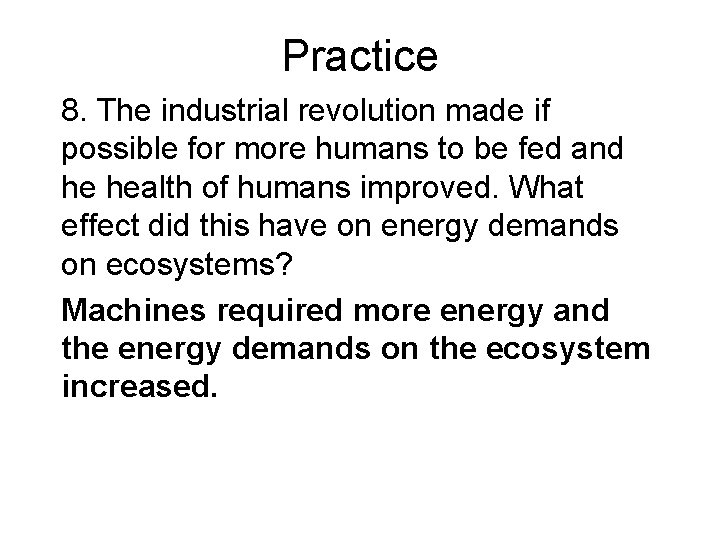 Practice

8. The industrial revolution made if possible for more humans to be fed and he health of humans improved. What effect did this have on energy demands on ecosystems?

Machines required more energy and the energy demands on the ecosystem increased.